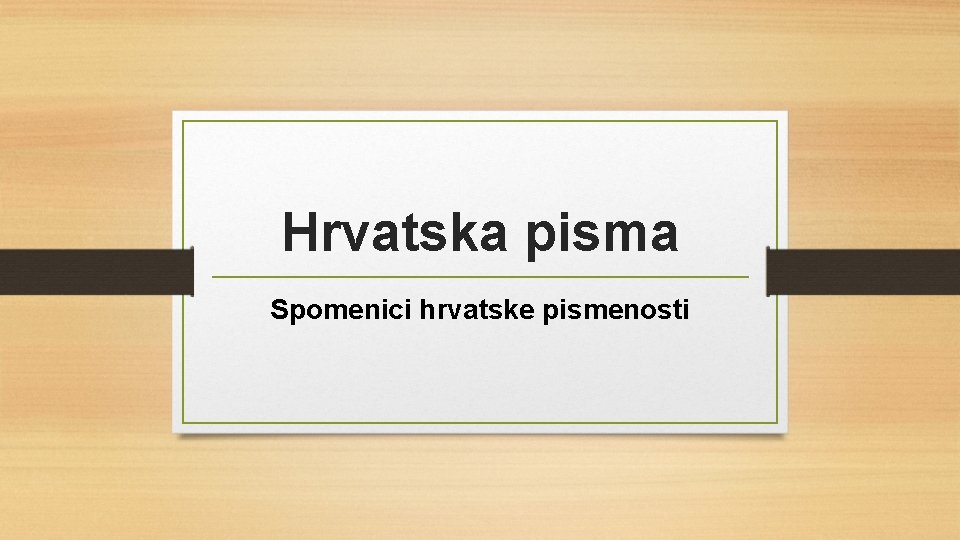 Hrvatska pisma

Spomenici hrvatske pismenosti